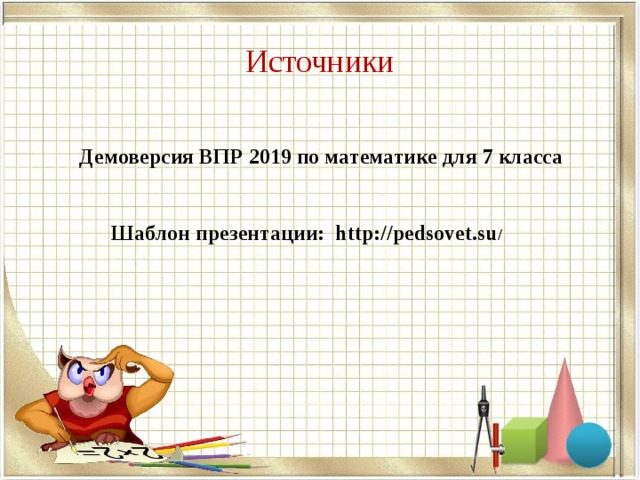 Источники

Демоверсия ВПР 2019 по математике для 7 класса

Шаблон презентации: http://pedsovet.su/